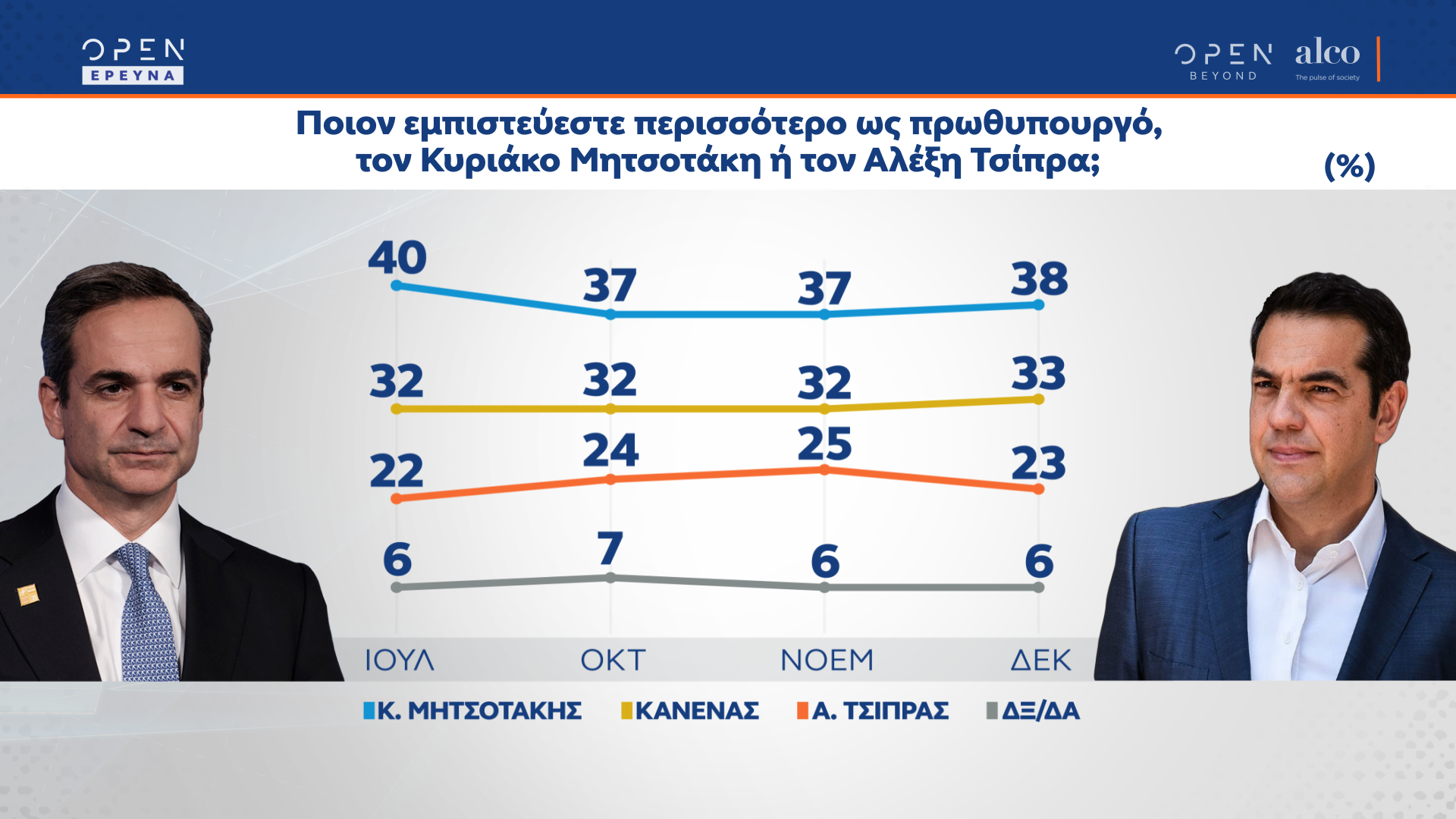 OPEN
ΕΡΕΥΝΑ

OPEN BEYOND alco The pulse of society

Ποιον εμπιστεύεστε περισσότερο ως πρωθυπουργό, τον Κυριάκο Μητσοτάκη ή τον Αλέξη Τσίπρα;

(%)

40 37 37 38

32 32 32 33

22 24 25 23

6 7 6 6

ΙΟΥΛ ΟΚΤ ΝΟΕΜ ΔΕΚ

Κ. ΜΗΤΣΟΤΑΚΗΣ ΚΑΝΕΝΑΣ Α. ΤΣΙΠΡΑΣ ΔΞ/ΔΑ